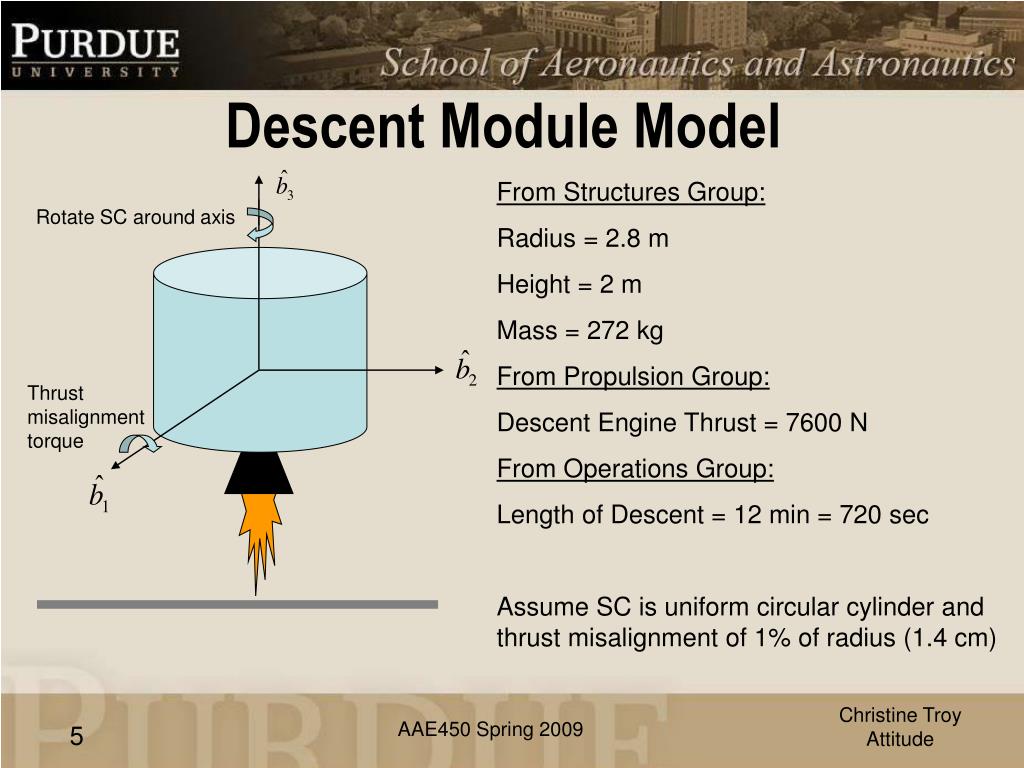 PURDUE
UNIVERSITY

School of Aeronautics and Astronautics

Descent Module Model

$\hat{b}_3$

Rotate SC around axis

$\hat{b}_2$

Thrust misalignment torque

$\hat{b}_1$

From Structures Group:

Radius = 2.8 m

Height = 2 m

Mass = 272 kg

From Propulsion Group:

Descent Engine Thrust = 7600 N

From Operations Group:

Length of Descent = 12 min = 720 sec

Assume SC is uniform circular cylinder and thrust misalignment of 1% of radius (1.4 cm)

5

AAE450 Spring 2009

Christine Troy
Attitude